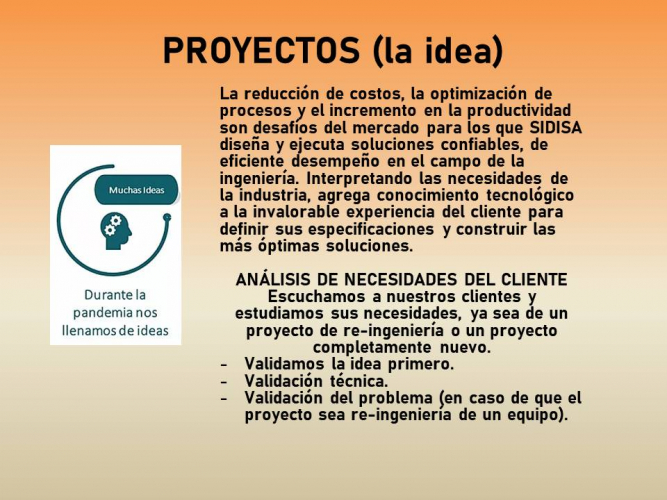 PROYECTOS (la idea)

Muchas Ideas

Durante la pandemia nos llenamos de ideas

La reducción de costos, la optimización de procesos y el incremento en la productividad son desafíos del mercado para los que SIDISA diseña y ejecuta soluciones confiables, de eficiente desempeño en el campo de la ingeniería. Interpretando las necesidades de la industria, agrega conocimiento tecnológico a la invalorable experiencia del cliente para definir sus especificaciones y construir las más óptimas soluciones.

ANÁLISIS DE NECESIDADES DEL CLIENTE
Escuchamos a nuestros clientes y estudiamos sus necesidades, ya sea de un proyecto de re-ingeniería o un proyecto completamente nuevo.
- Validamos la idea primero.
- Validación técnica.
- Validación del problema (en caso de que el proyecto sea re-ingeniería de un equipo).